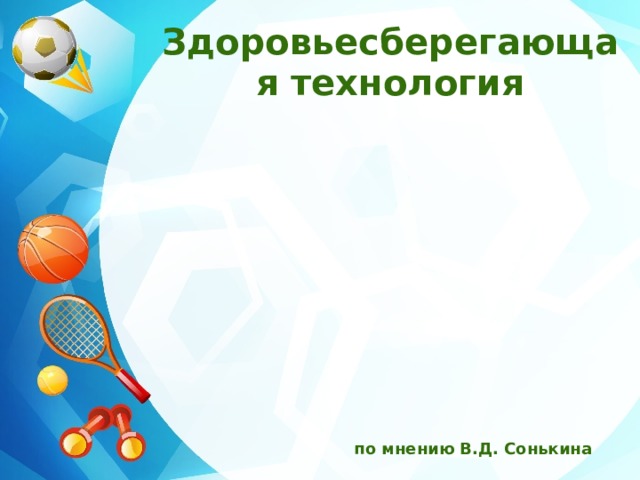 Здоровьесберегающая технология

по мнению В.Д. Сонькина